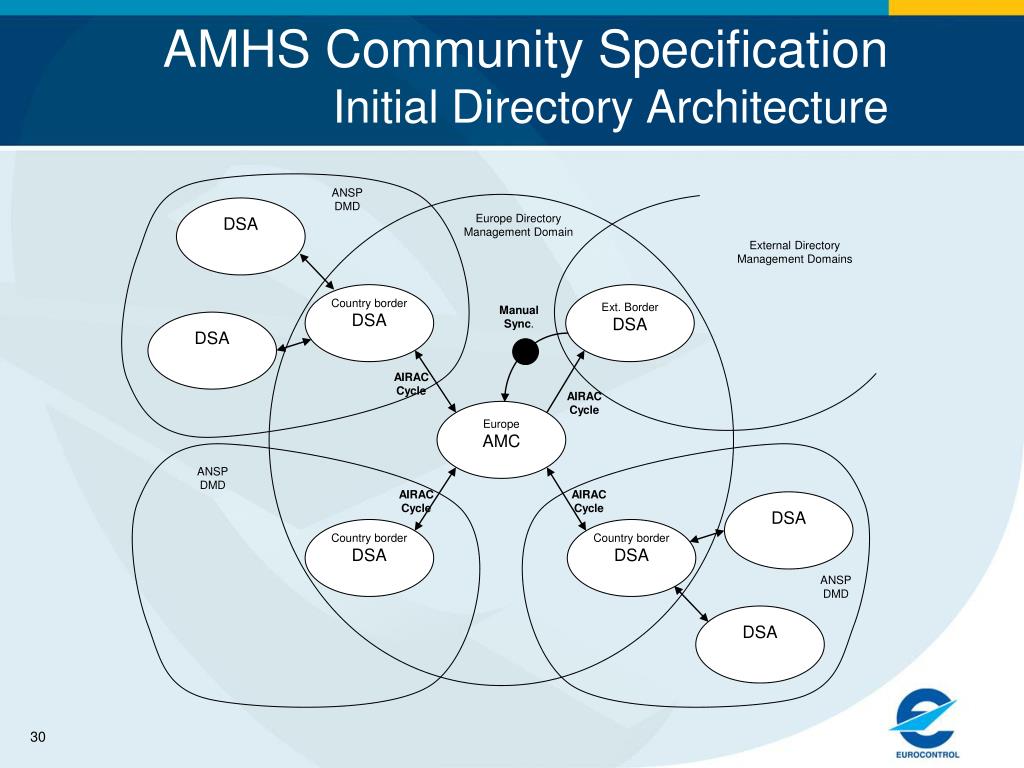 AMHS Community Specification
Initial Directory Architecture

ANSP
DMD

DSA

Europe Directory
Management Domain

External Directory
Management Domains

Country border
DSA

Manual
Sync.

Ext. Border
DSA

DSA

AIRAC
Cycle

AIRAC
Cycle

Europe
AMC

ANSP
DMD

AIRAC
Cycle

AIRAC
Cycle

DSA

Country border
DSA

Country border
DSA

ANSP
DMD

DSA

30

EUROCONTROL